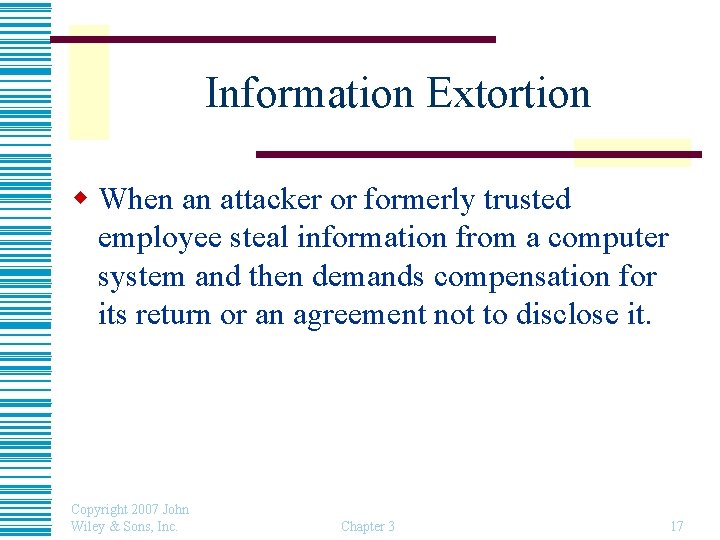 Information Extortion

When an attacker or formerly trusted employee steal information from a computer system and then demands compensation for its return or an agreement not to disclose it.

Copyright 2007 John Wiley & Sons, Inc.

Chapter 3

17